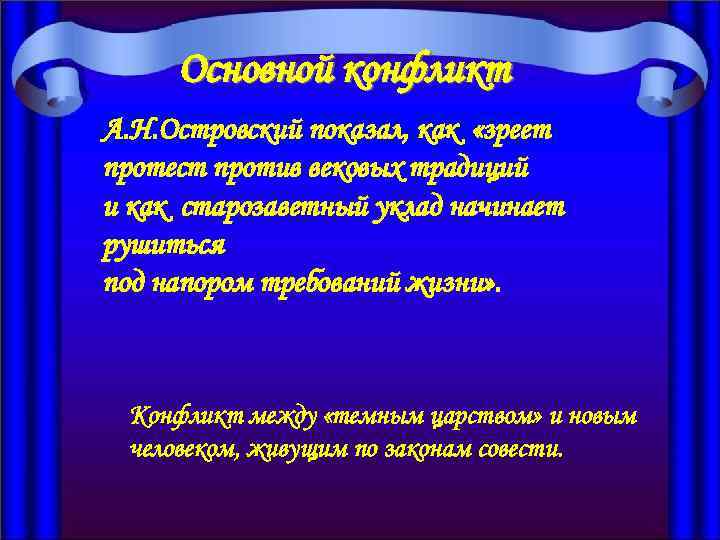 Основной конфликт

А.Н.Островский показал, как «зреет протест против вековых традиций и как старозаветный уклад начинает рушиться под напором требований жизни».

Конфликт между «темным царством» и новым человеком, живущим по законам совести.